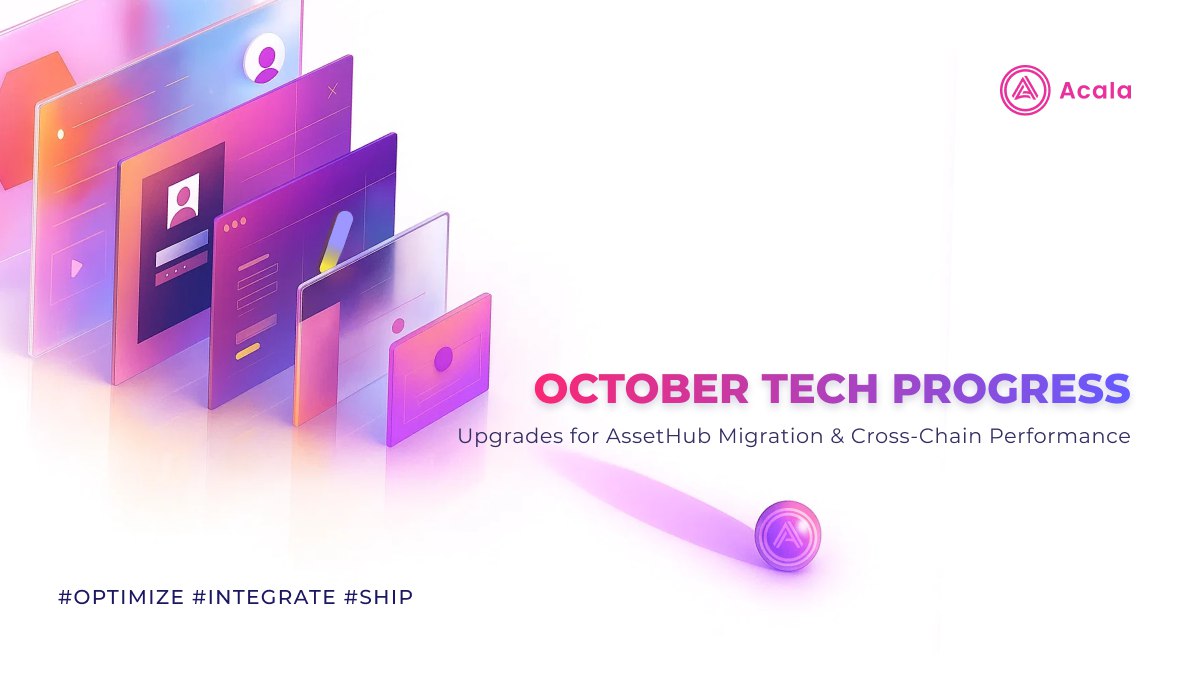 Acala

OCTOBER TECH PROGRESS

Upgrades for AssetHub Migration & Cross-Chain Performance

#OPTIMIZE #INTEGRATE #SHIP